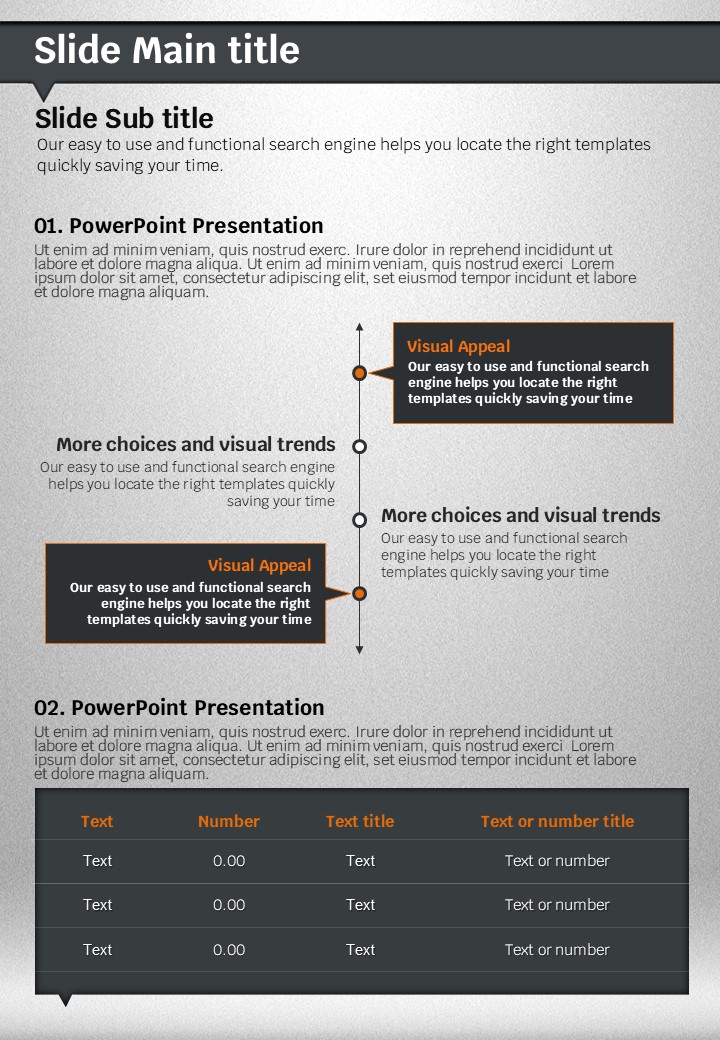 Slide Main title

Slide Sub title
Our easy to use and functional search engine helps you locate the right templates quickly saving your time.

01. PowerPoint Presentation
Ut enim ad minim veniam, quis nostrud exerc. Irure dolor in reprehend incididunt ut labore et dolore magna aliqua. Ut enim ad minim veniam, quis nostrud exerci Lorem ipsum dolor sit amet, consectetur adipiscing elit, set eiusmod tempor incidunt et labore et dolore magna aliquam.

Visual Appeal
Our easy to use and functional search engine helps you locate the right templates quickly saving your time

More choices and visual trends
Our easy to use and functional search engine helps you locate the right templates quickly saving your time

More choices and visual trends
Our easy to use and functional search engine helps you locate the right templates quickly saving your time

Visual Appeal
Our easy to use and functional search engine helps you locate the right templates quickly saving your time

02. PowerPoint Presentation
Ut enim ad minim veniam, quis nostrud exerc. Irure dolor in reprehend incididunt ut labore et dolore magna aliqua. Ut enim ad minim veniam, quis nostrud exerci Lorem ipsum dolor sit amet, consectetur adipiscing elit, set eiusmod tempor incidunt et labore et dolore magna aliquam.

| Text | Number | Text title | Text or number title |
|---|---|---|---|
| Text | 0.00 | Text | Text or number |
| Text | 0.00 | Text | Text or number |
| Text | 0.00 | Text | Text or number |